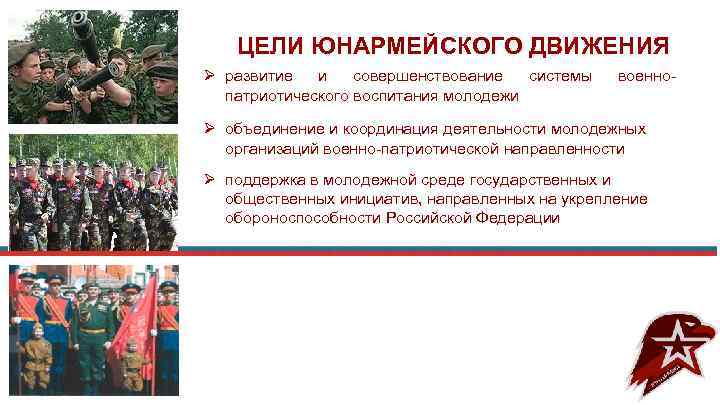 ЦЕЛИ ЮНАРМЕЙСКОГО ДВИЖЕНИЯ

➢ развитие и совершенствование системы военно-патриотического воспитания молодежи

➢ объединение и координация деятельности молодежных организаций военно-патриотической направленности

➢ поддержка в молодежной среде государственных и общественных инициатив, направленных на укрепление обороноспособности Российской Федерации